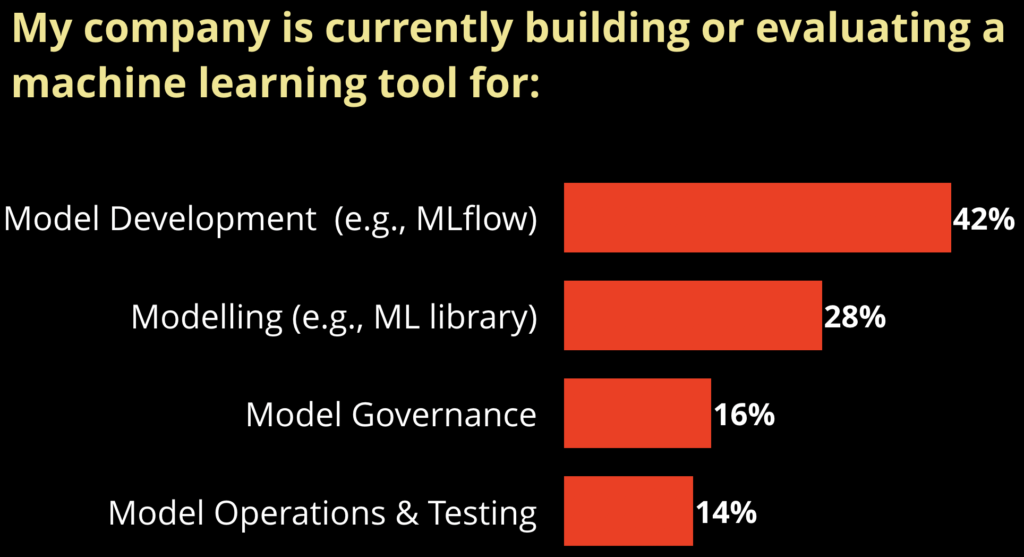 My company is currently building or evaluating a machine learning tool for:

Model Development (e.g., MLflow) 42%

Modelling (e.g., ML library) 28%

Model Governance 16%

Model Operations & Testing 14%